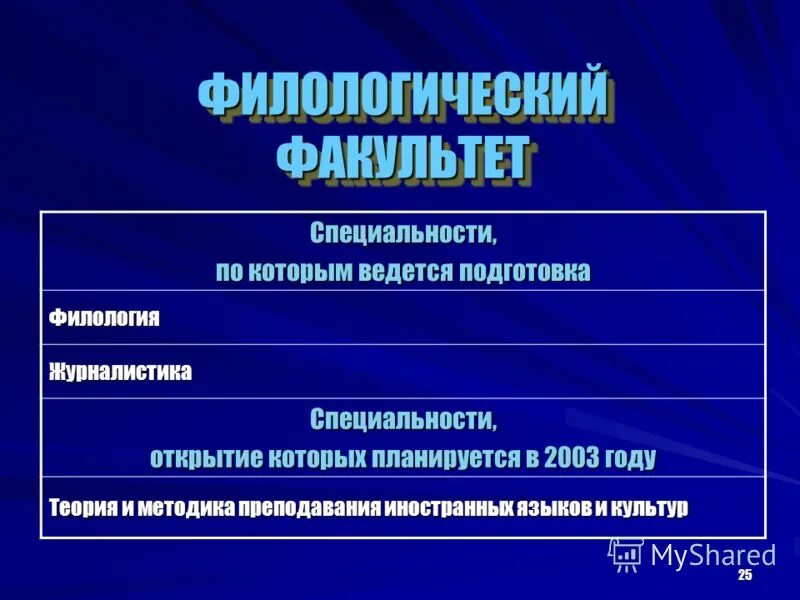 ФИЛОЛОГИЧЕСКИЙ ФАКУЛЬТЕТ

| Специальности, по которым ведется подготовка |
|---|
| Филология |
| Журналистика |
| Специальности, открытие которых планируется в 2003 году |
| Теория и методика преподавания иностранных языков и культур |

MyShared

25